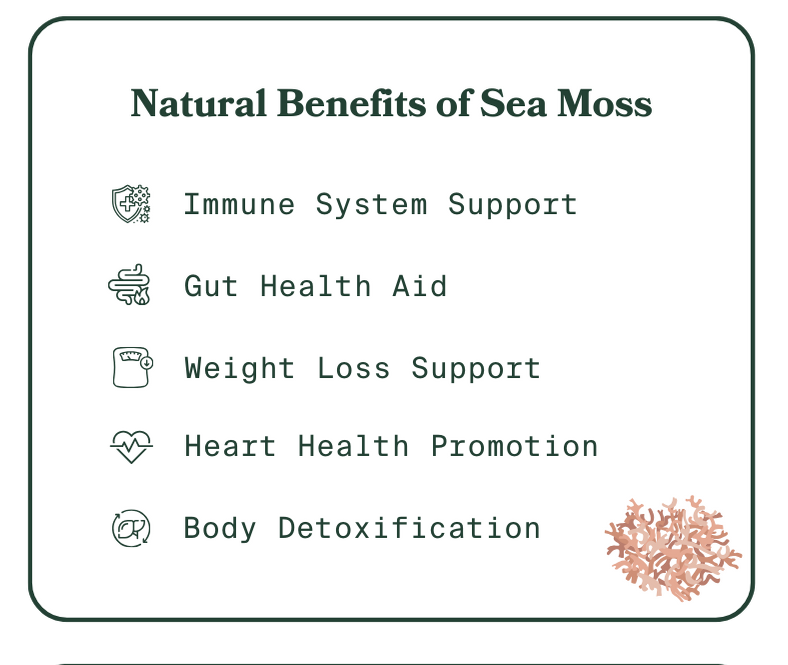 Natural Benefits of Sea Moss

Immune System Support

Gut Health Aid

Weight Loss Support

Heart Health Promotion

Body Detoxification